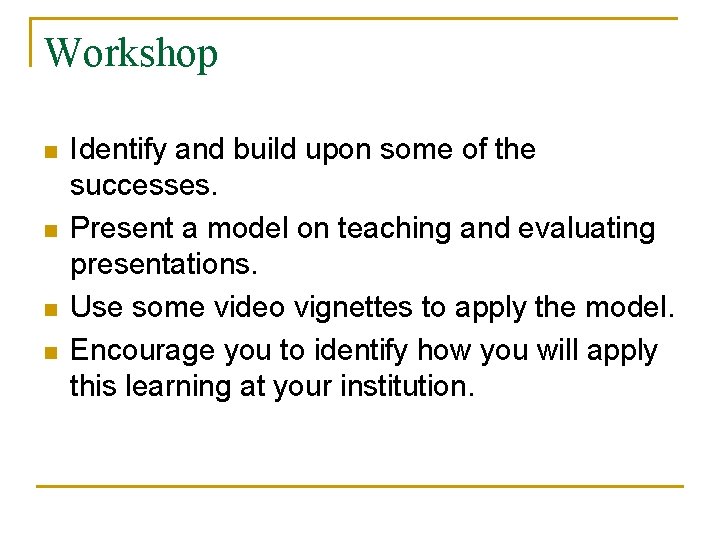 Workshop

- Identify and build upon some of the successes.
- Present a model on teaching and evaluating presentations.
- Use some video vignettes to apply the model.
- Encourage you to identify how you will apply this learning at your institution.